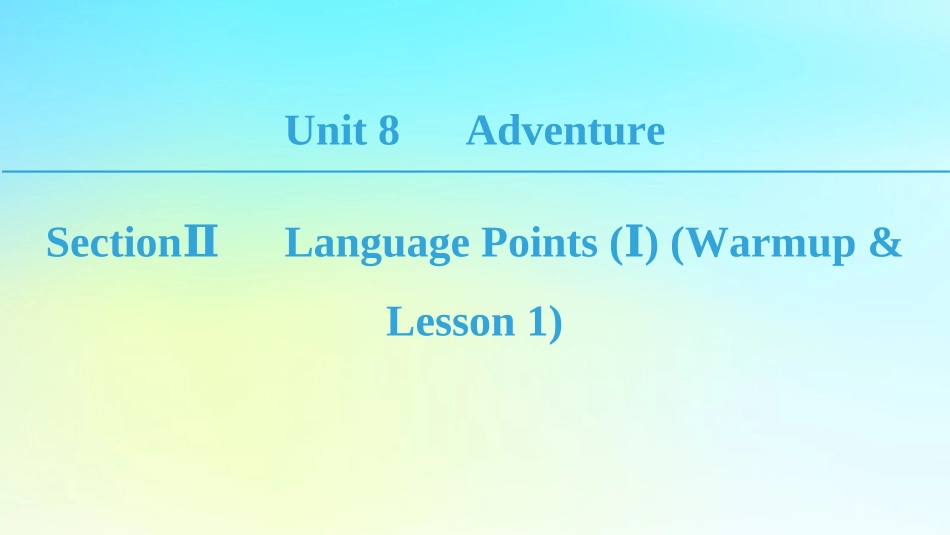 Unit 8 Adventure

SectionⅡ Language Points (Ⅰ) (Warmup & Lesson 1)